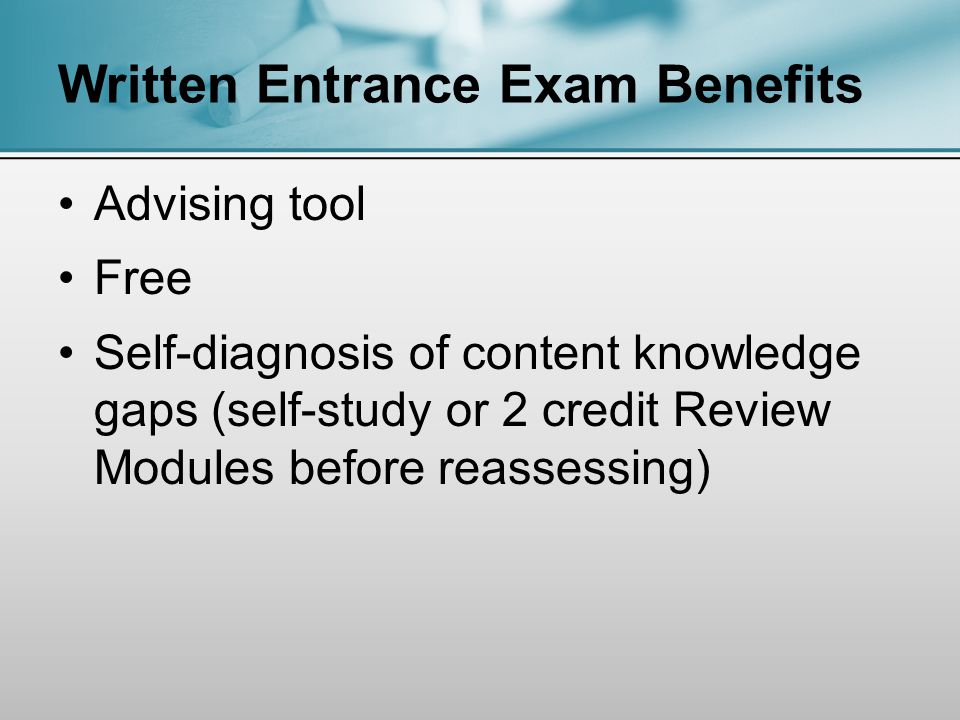 Written Entrance Exam Benefits

• Advising tool
• Free
• Self-diagnosis of content knowledge gaps (self-study or 2 credit Review Modules before reassessing)